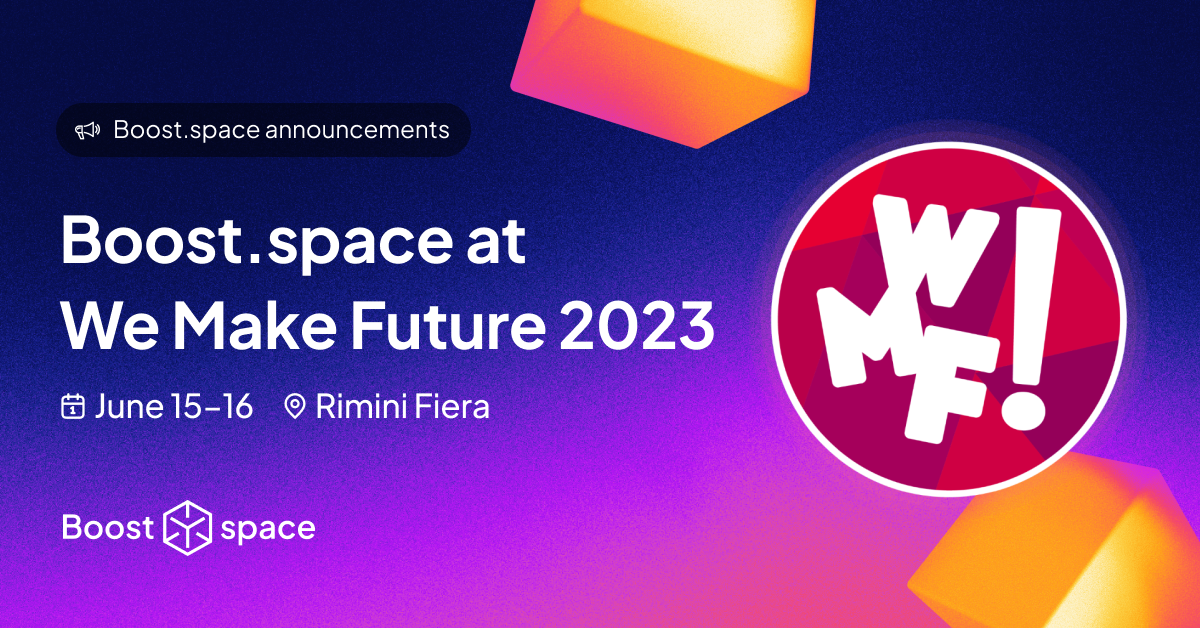 Boost.space announcements

Boost.space at We Make Future 2023

June 15–16 Rimini Fiera

WMF!

Boost space